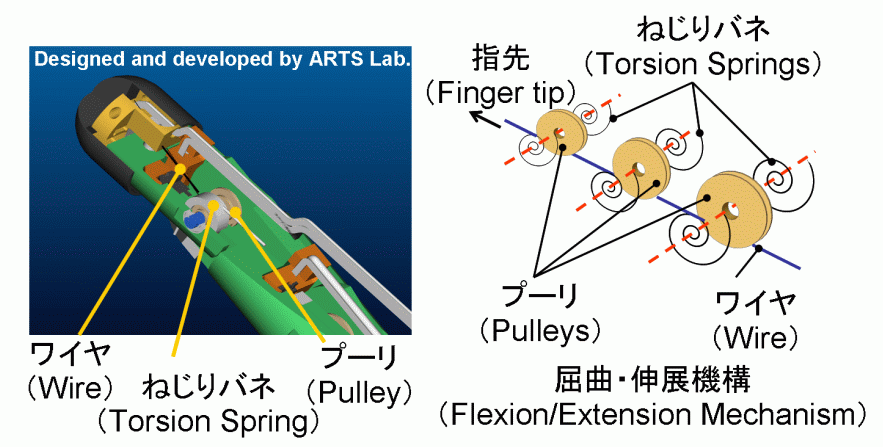 Designed and developed by ARTS Lab.

ワイヤ
(Wire)

ねじりバネ
(Torsion Spring)

プーリ
(Pulley)

指先
(Finger tip)

ねじりバネ
(Torsion Springs)

プーリ
(Pulleys)

ワイヤ
(Wire)

屈曲・伸展機構
(Flexion/Extension Mechanism)